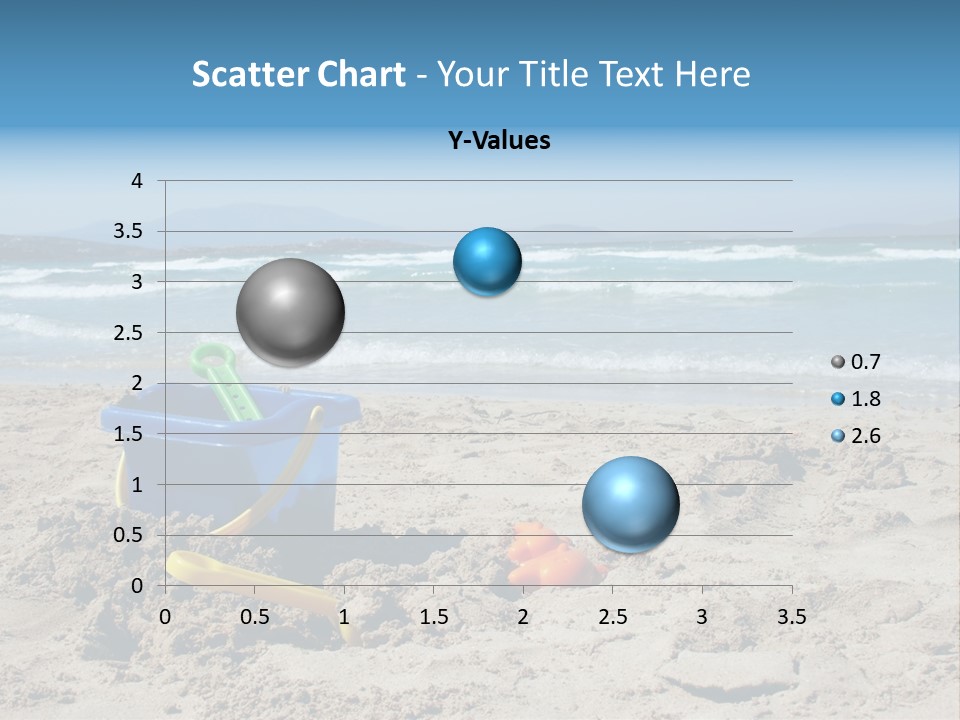 Scatter Chart - Your Title Text Here

Y-Values

4
3.5
3
2.5
2
1.5
1
0.5
0

0 0.5 1 1.5 2 2.5 3 3.5

0.7
1.8
2.6